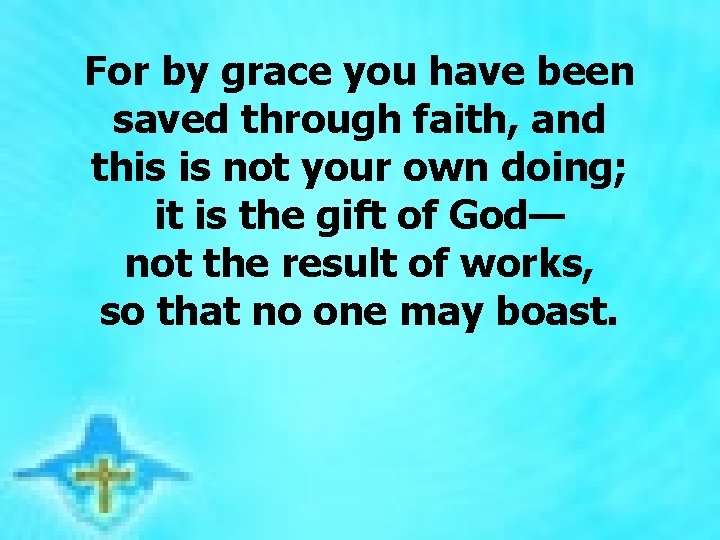 For by grace you have been saved through faith, and this is not your own doing; it is the gift of God— not the result of works, so that no one may boast.